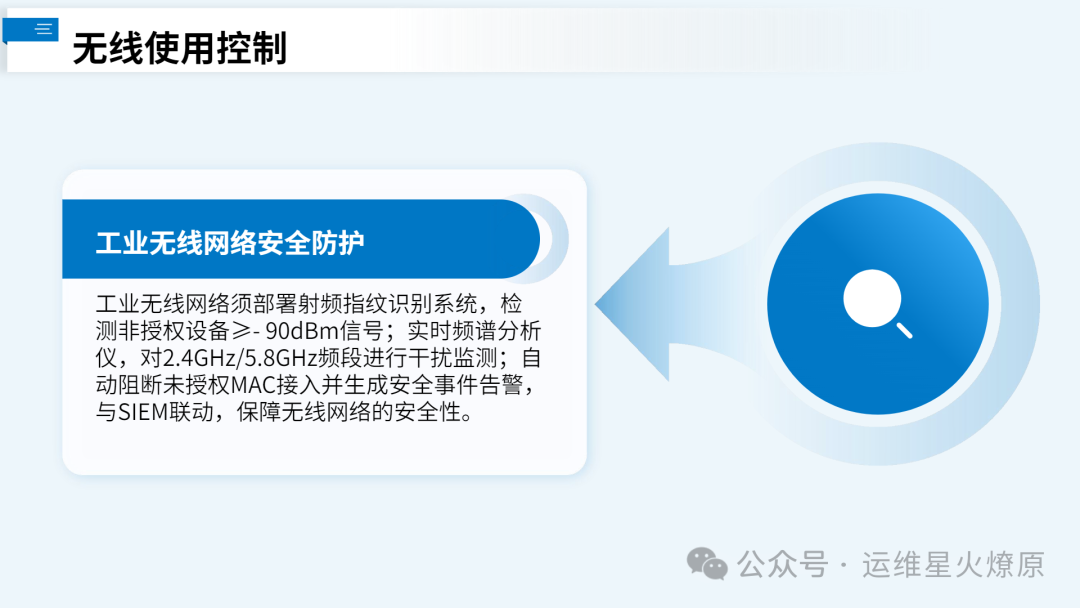 无线使用控制

工业无线网络安全防护

工业无线网络须部署射频指纹识别系统，检测非授权设备≥- 90dBm信号；实时频谱分析仪，对2.4GHz/5.8GHz频段进行干扰监测；自动阻断未授权MAC接入并生成安全事件告警，与SIEM联动，保障无线网络的安全性。

公众号 · 运维星火燎原